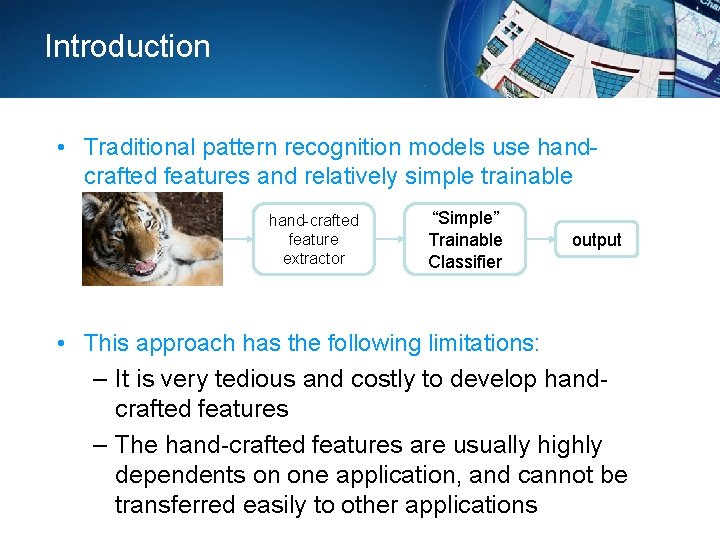 Introduction

• Traditional pattern recognition models use hand-crafted features and relatively simple trainable

hand-crafted feature extractor

"Simple" Trainable Classifier

output

• This approach has the following limitations:

– It is very tedious and costly to develop hand-crafted features

– The hand-crafted features are usually highly dependents on one application, and cannot be transferred easily to other applications